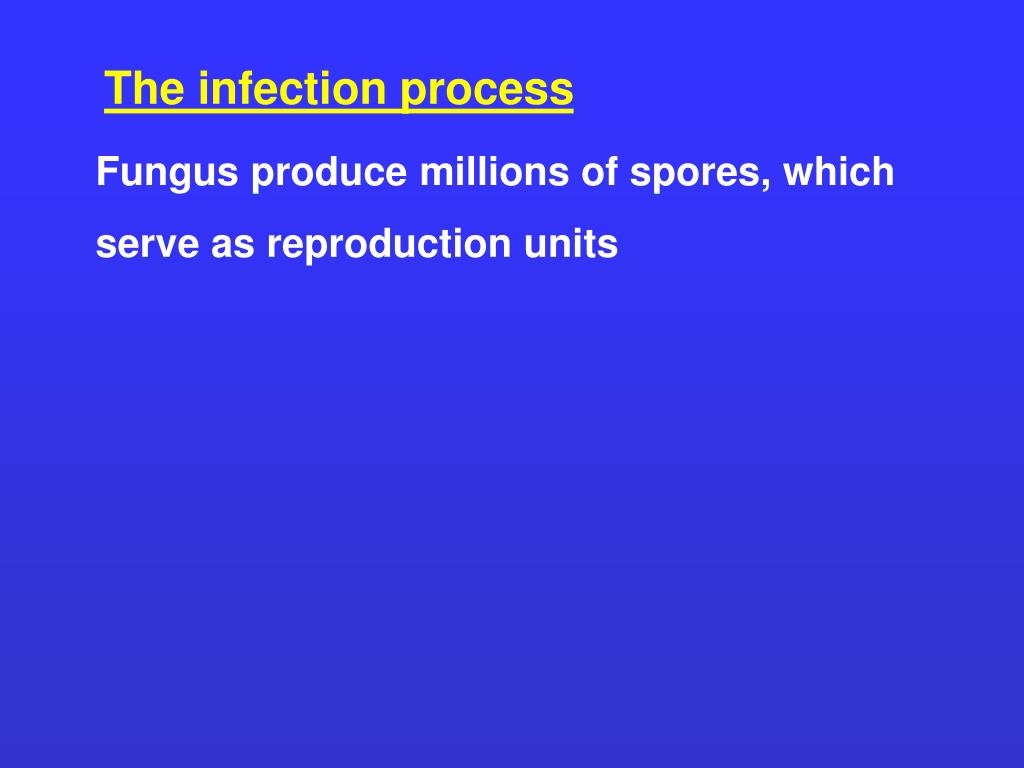 The infection process

Fungus produce millions of spores, which serve as reproduction units